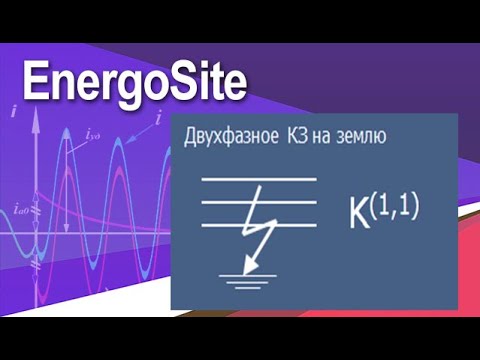 EnergoSite

$i$

$i_{уд}$

$i$

$i_{a0}$

Двухфазное КЗ на землю

$K^{(1,1)}$